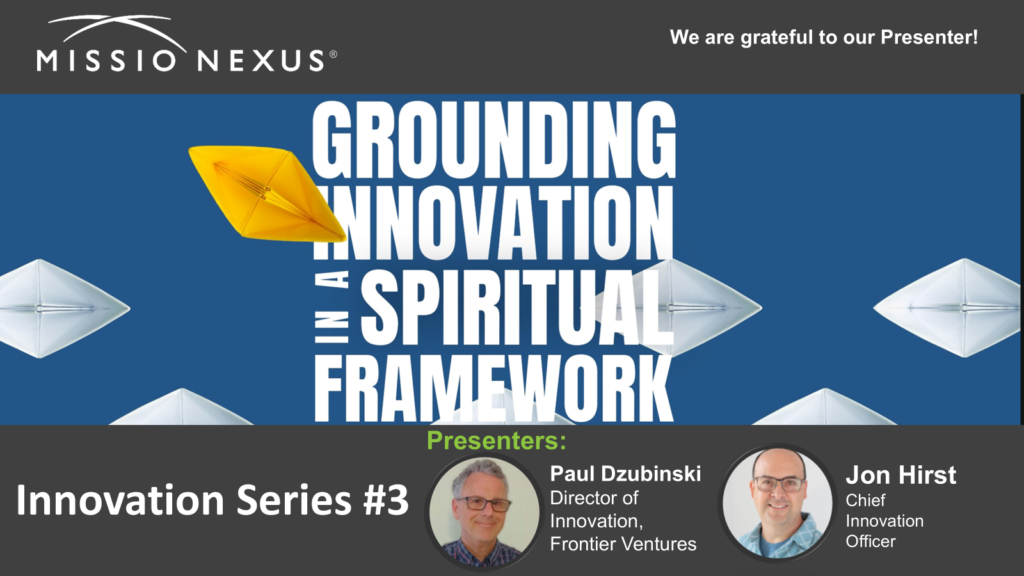 MISSIO NEXUS®

We are grateful to our Presenter!

GROUNDING INNOVATION IN A SPIRITUAL FRAMEWORK

Presenters:

Innovation Series #3

Paul Dzubinski
Director of Innovation, Frontier Ventures

Jon Hirst
Chief Innovation Officer